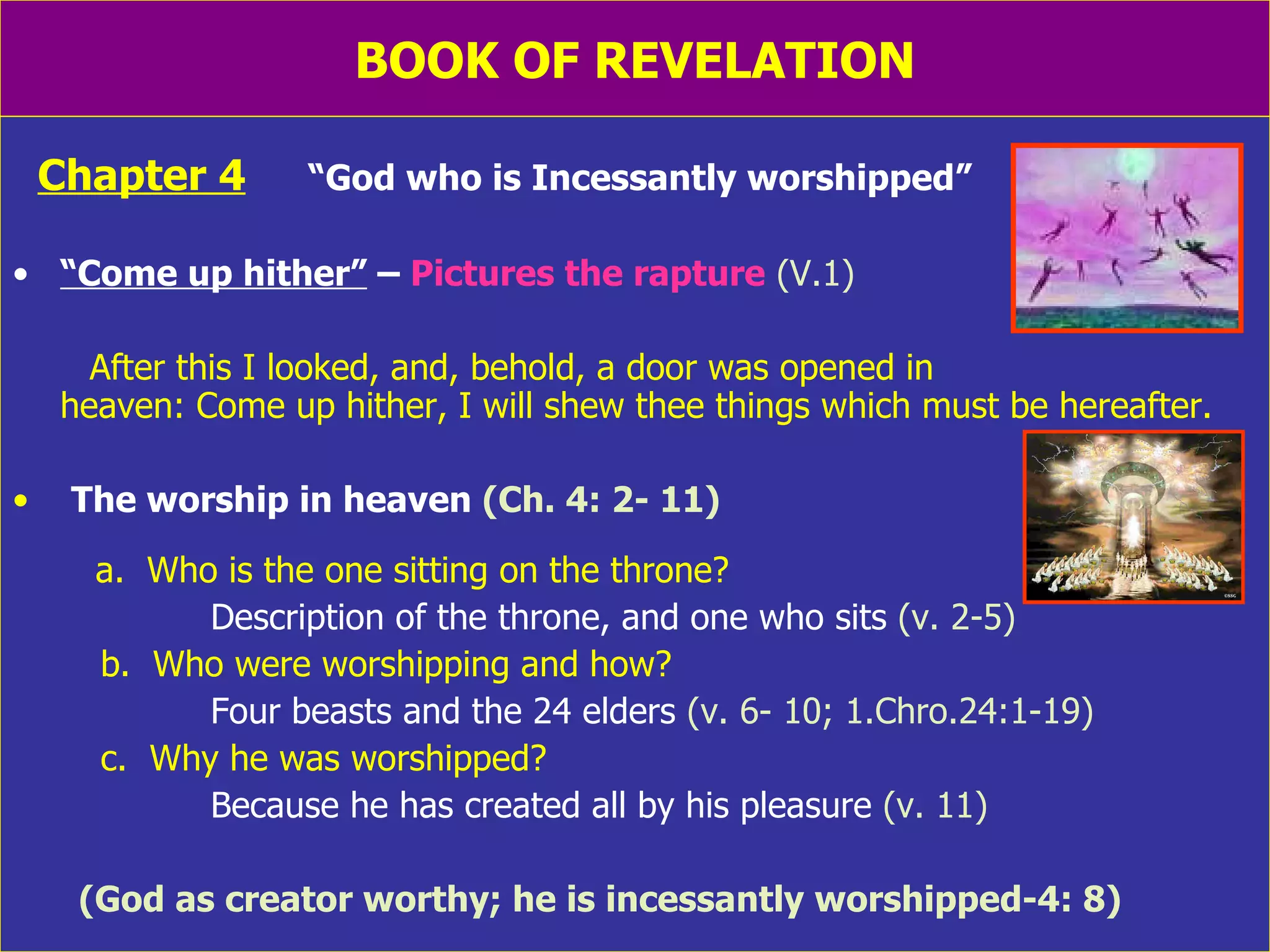 BOOK OF REVELATION

Chapter 4 “God who is Incessantly worshipped”

• “Come up hither” – Pictures the rapture (V.1)

After this I looked, and, behold, a door was opened in heaven: Come up hither, I will shew thee things which must be hereafter.

• The worship in heaven (Ch. 4: 2- 11)

a. Who is the one sitting on the throne?
Description of the throne, and one who sits (v. 2-5)
b. Who were worshipping and how?
Four beasts and the 24 elders (v. 6- 10; 1.Chro.24:1-19)
c. Why he was worshipped?
Because he has created all by his pleasure (v. 11)

(God as creator worthy; he is incessantly worshipped-4: 8)

©SSG